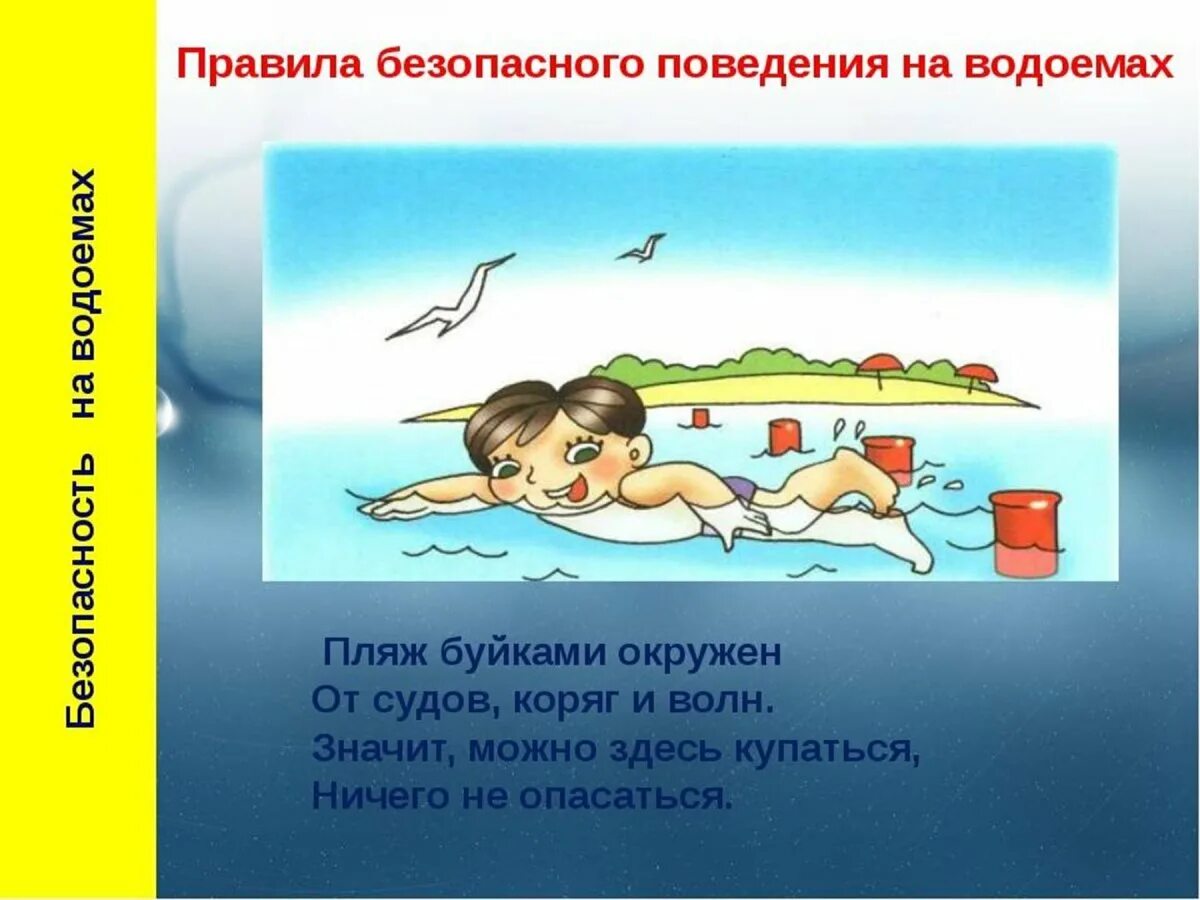 Безопасность на водоемах

Правила безопасного поведения на водоемах

Пляж буйками окружен
От судов, коряг и волн.
Значит, можно здесь купаться,
Ничего не опасаться.